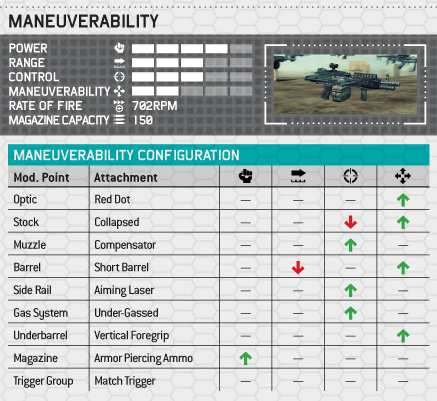 MANEUVERABILITY

POWER
RANGE
CONTROL
MANEUVERABILITY
RATE OF FIRE 702RPM
MAGAZINE CAPACITY 150

MANEUVERABILITY CONFIGURATION

| Mod. Point | Attachment | | | | |
|---|---|---|---|---|---|
| Optic | Red Dot | — | — | — | ↑ |
| Stock | Collapsed | — | — | ↓ | ↑ |
| Muzzle | Compensator | — | — | ↑ | — |
| Barrel | Short Barrel | — | ↓ | — | ↑ |
| Side Rail | Aiming Laser | — | — | ↑ | — |
| Gas System | Under-Gassed | — | — | ↑ | — |
| Underbarrel | Vertical Foregrip | — | — | — | ↑ |
| Magazine | Armor Piercing Ammo | ↑ | — | — | — |
| Trigger Group | Match Trigger | — | — | — | — |